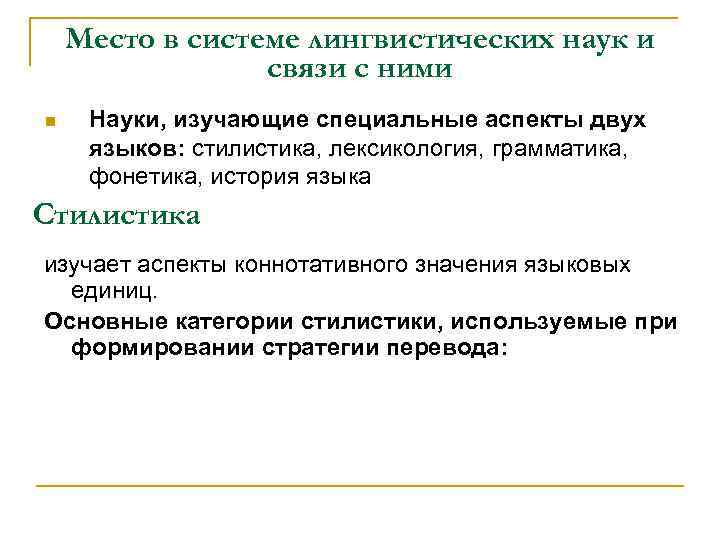 Место в системе лингвистических наук и связи с ними

Науки, изучающие специальные аспекты двух языков: стилистика, лексикология, грамматика, фонетика, история языка

Стилистика

изучает аспекты коннотативного значения языковых единиц.

Основные категории стилистики, используемые при формировании стратегии перевода: